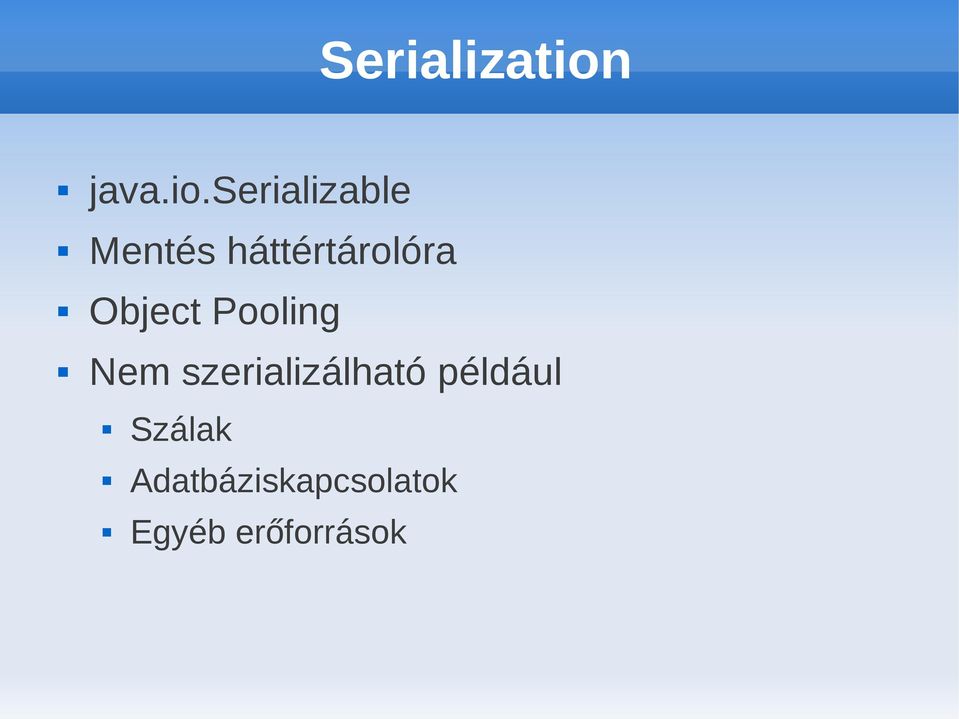 Serialization

- java.io.Serializable
- Mentés háttértárolóra
- Object Pooling
- Nem szerializálható például
  - Szálak
  - Adatbáziskapcsolatok
  - Egyéb erőforrások